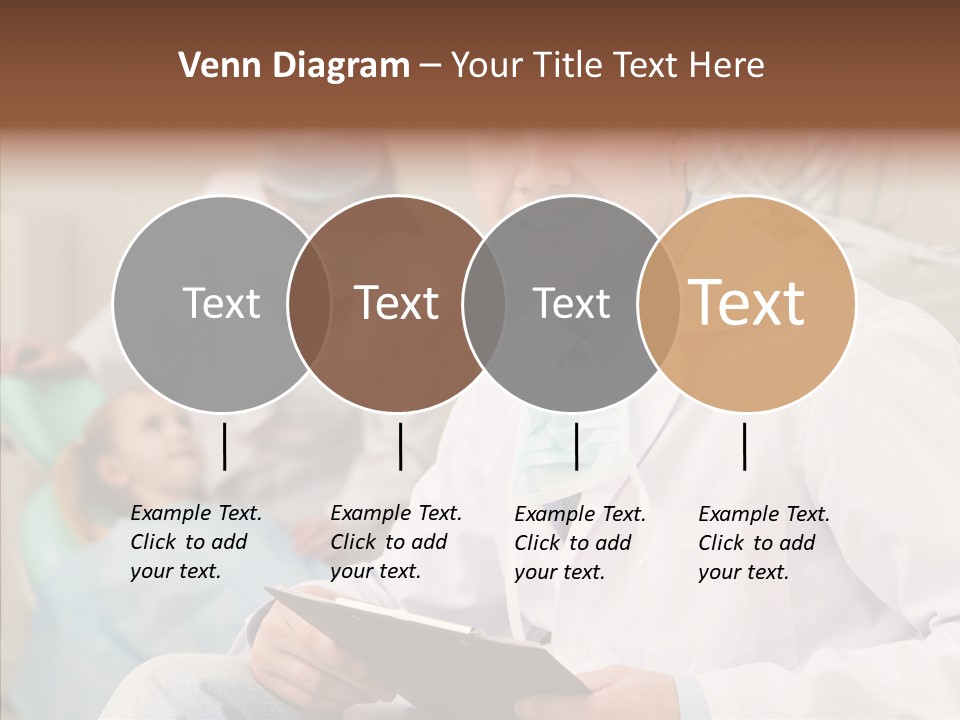 Venn Diagram – Your Title Text Here

Text

Text

Text

Text

Example Text. Click to add your text.

Example Text. Click to add your text.

Example Text. Click to add your text.

Example Text. Click to add your text.